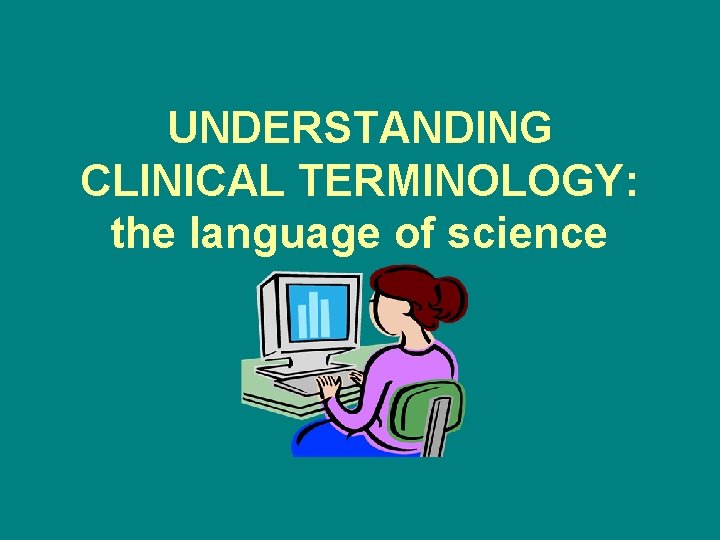 UNDERSTANDING CLINICAL TERMINOLOGY: the language of science